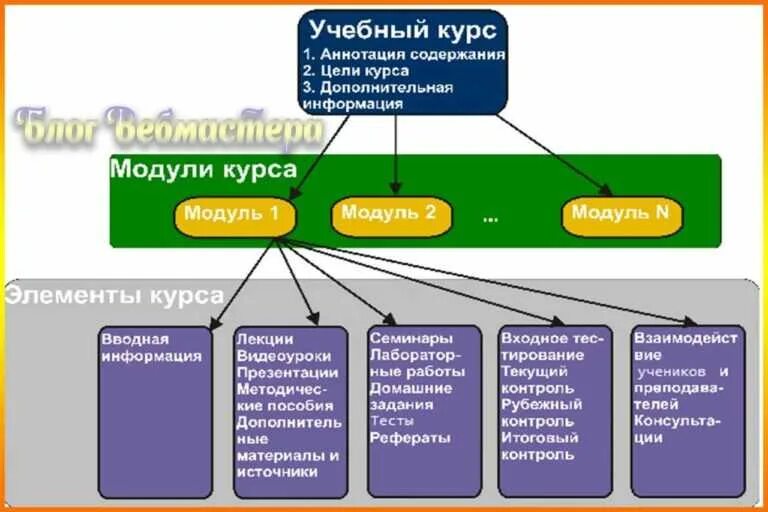 Учебный курс
1. Аннотация содержания
2. Цели курса
3. Дополнительная информация

Блог Вебмастера

Модули курса

Модуль 1

Модуль 2

...

Модуль N

Элементы курса

Вводная информация

Лекции
Видеоуроки
Презентации
Методические пособия
Дополнительные материалы и источники

Семинары
Лабораторные работы
Домашние задания
Тесты
Рефераты

Входное тестирование
Текущий контроль
Рубежный контроль
Итоговый контроль

Взаимодействие учеников и преподавателей
Консультации